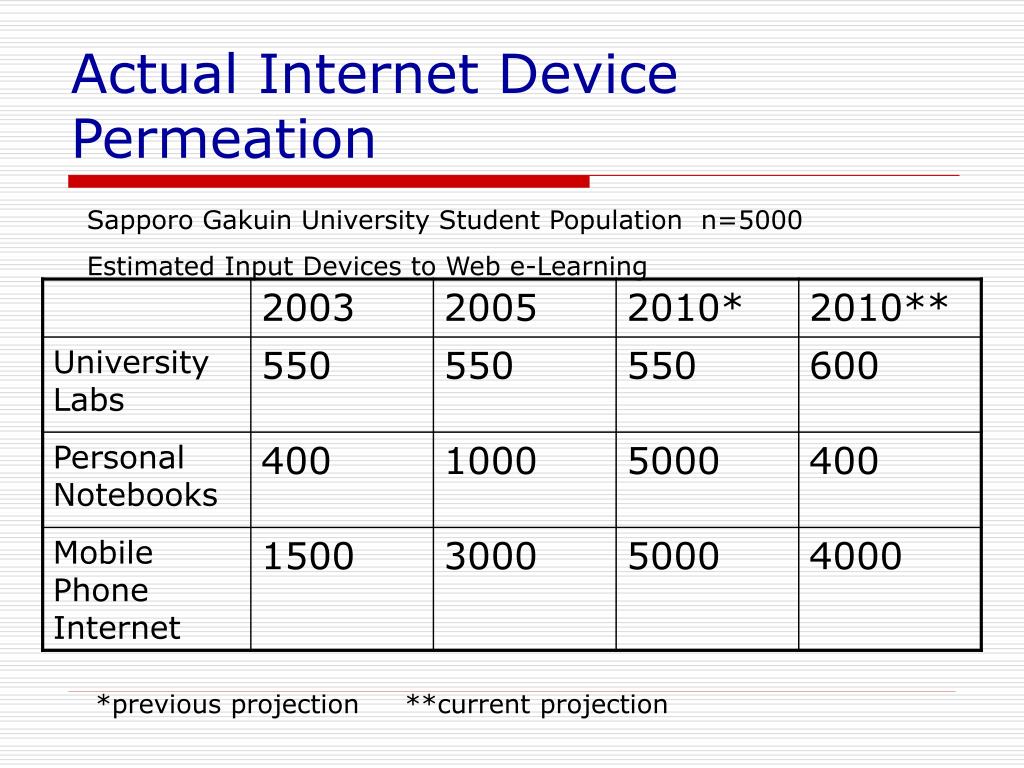 Actual Internet Device Permeation

Sapporo Gakuin University Student Population n=5000

Estimated Input Devices to Web e-Learning

| | 2003 | 2005 | 2010* | 2010** |
|---|---|---|---|---|
| University Labs | 550 | 550 | 550 | 600 |
| Personal Notebooks | 400 | 1000 | 5000 | 400 |
| Mobile Phone Internet | 1500 | 3000 | 5000 | 4000 |

*previous projection **current projection